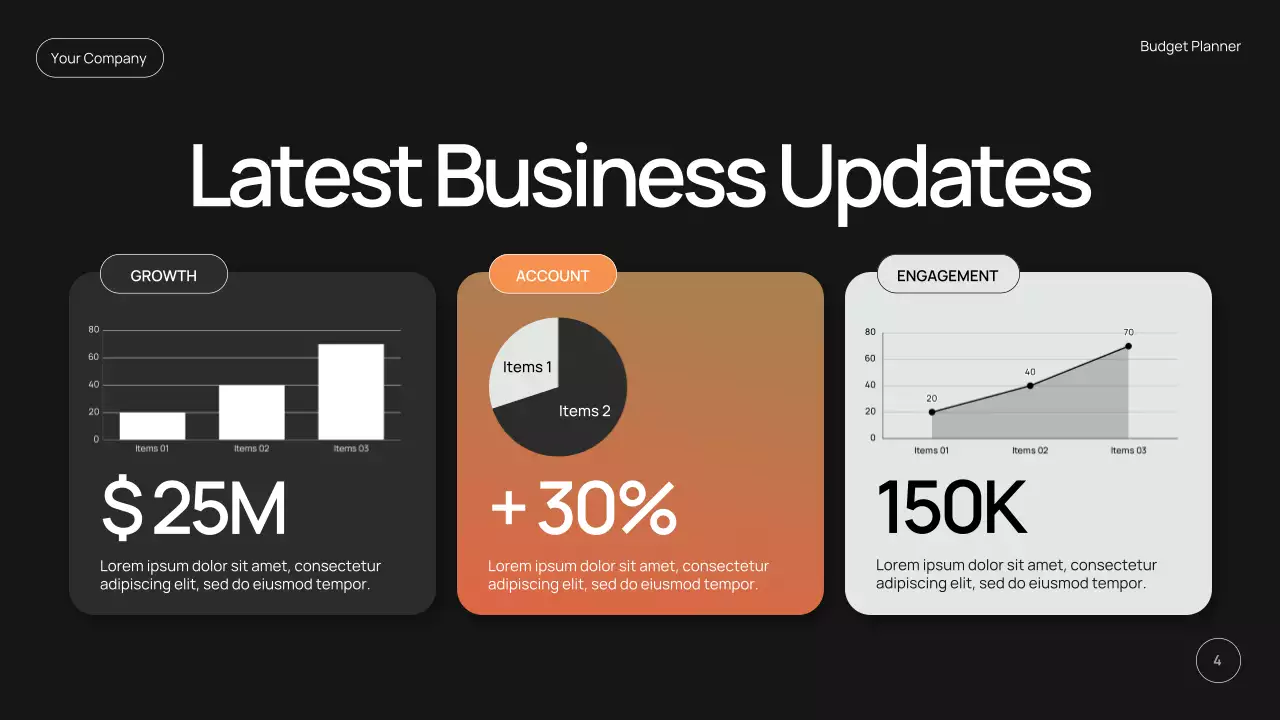 Your Company

Budget Planner

Latest Business Updates

GROWTH

80
60
40
20
0

Items 01
Items 02
Items 03

$ 25M

Lorem ipsum dolor sit amet, consectetur adipiscing elit, sed do eiusmod tempor.

ACCOUNT

Items 1
Items 2

+ 30%

Lorem ipsum dolor sit amet, consectetur adipiscing elit, sed do eiusmod tempor.

ENGAGEMENT

80
60
40
20
0

20
40
70

Items 01
Items 02
Items 03

150K

Lorem ipsum dolor sit amet, consectetur adipiscing elit, sed do eiusmod tempor.

4